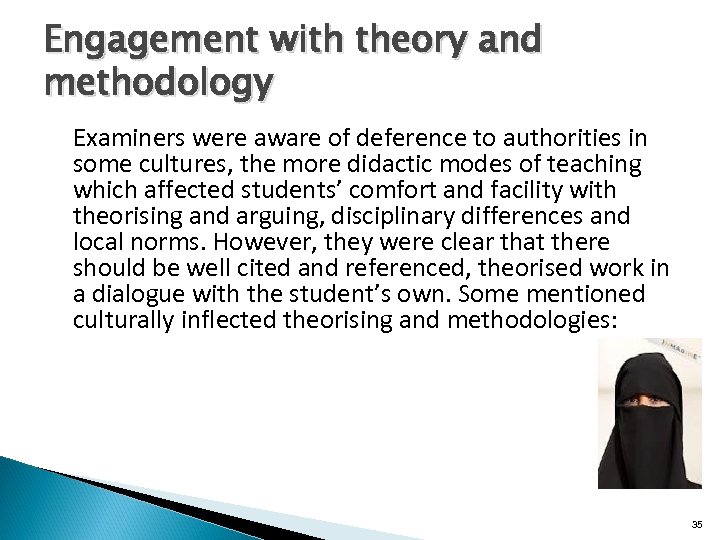 Engagement with theory and methodology

Examiners were aware of deference to authorities in some cultures, the more didactic modes of teaching which affected students' comfort and facility with theorising and arguing, disciplinary differences and local norms. However, they were clear that there should be well cited and referenced, theorised work in a dialogue with the student's own. Some mentioned culturally inflected theorising and methodologies:

35